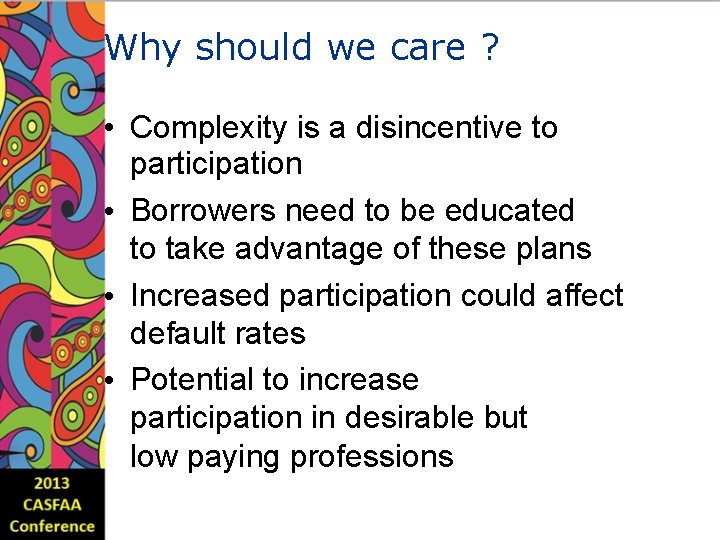 Why should we care ?

• Complexity is a disincentive to participation

• Borrowers need to be educated to take advantage of these plans

• Increased participation could affect default rates

• Potential to increase participation in desirable but low paying professions

2013
CASFAA
Conference